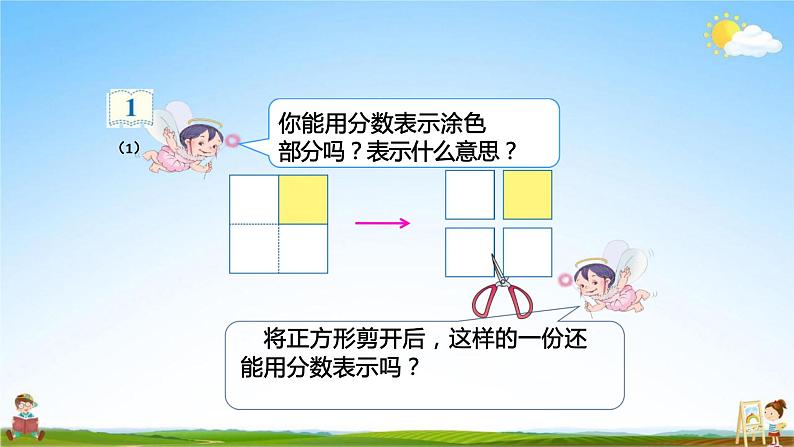 1

（1）

你能用分数表示涂色部分吗？表示什么意思？

将正方形剪开后，这样的一份还能用分数表示吗？